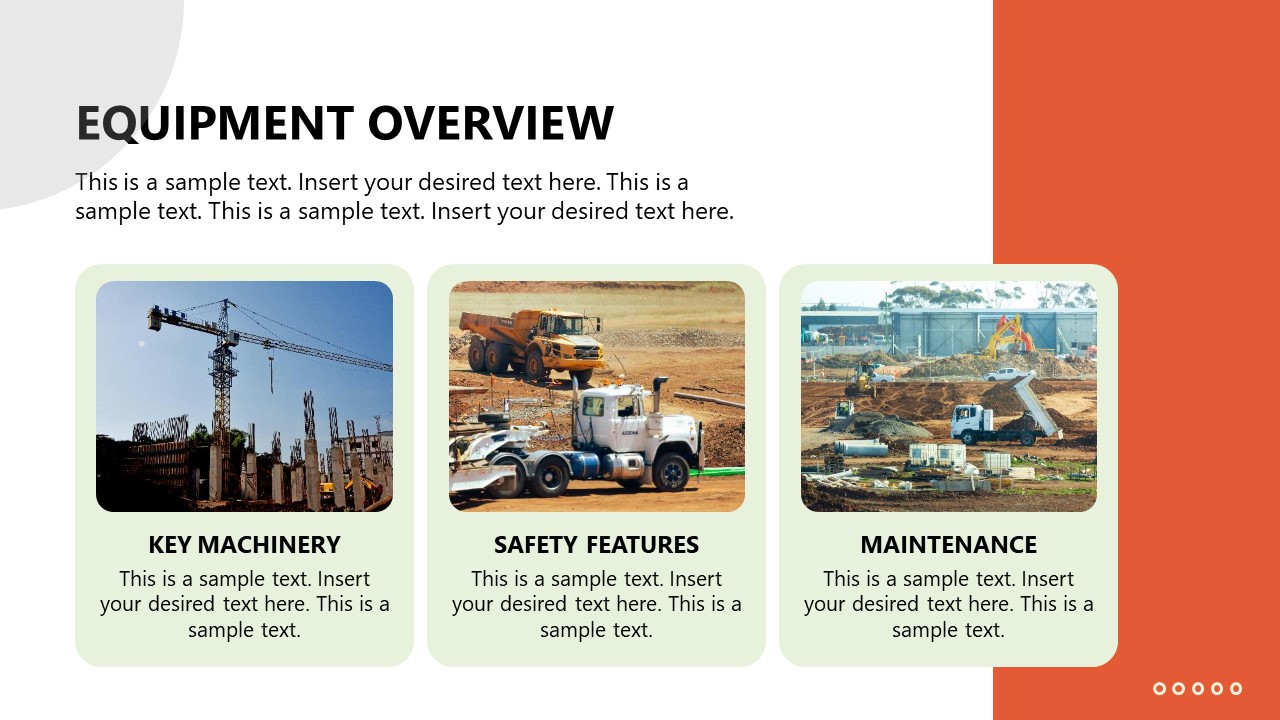 EQUIPMENT OVERVIEW

This is a sample text. Insert your desired text here. This is a sample text. This is a sample text. Insert your desired text here.

KEY MACHINERY

This is a sample text. Insert your desired text here. This is a sample text.

SAFETY FEATURES

This is a sample text. Insert your desired text here. This is a sample text.

MAINTENANCE

This is a sample text. Insert your desired text here. This is a sample text.